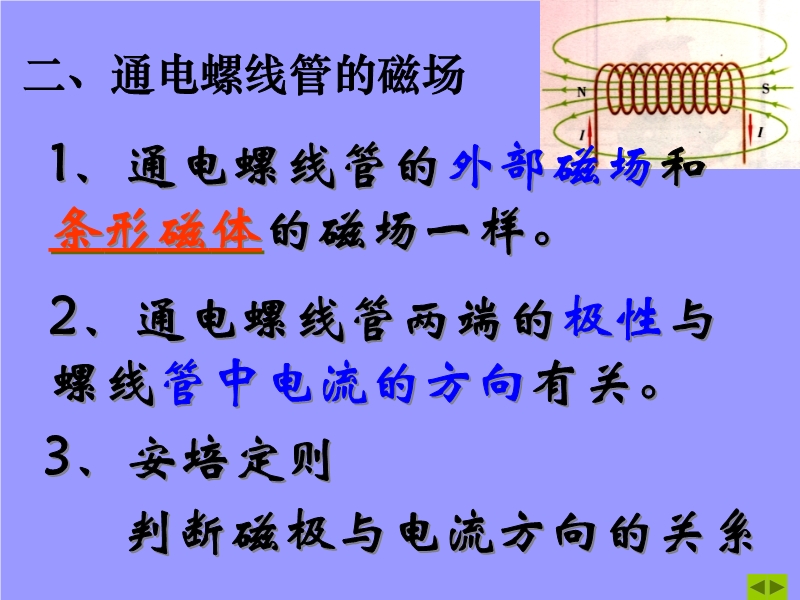 二、通电螺线管的磁场

N S
I I

1、通电螺线管的外部磁场和条形磁体的磁场一样。

2、通电螺线管两端的极性与螺线管中电流的方向有关。

3、安培定则

判断磁极与电流方向的关系